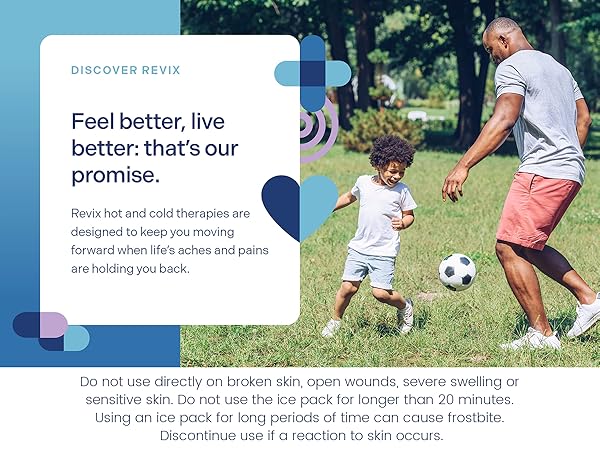 DISCOVER REVIX

Feel better, live better: that's our promise.

Revix hot and cold therapies are designed to keep you moving forward when life's aches and pains are holding you back.

Do not use directly on broken skin, open wounds, severe swelling or sensitive skin. Do not use the ice pack for longer than 20 minutes. Using an ice pack for long periods of time can cause frostbite. Discontinue use if a reaction to skin occurs.